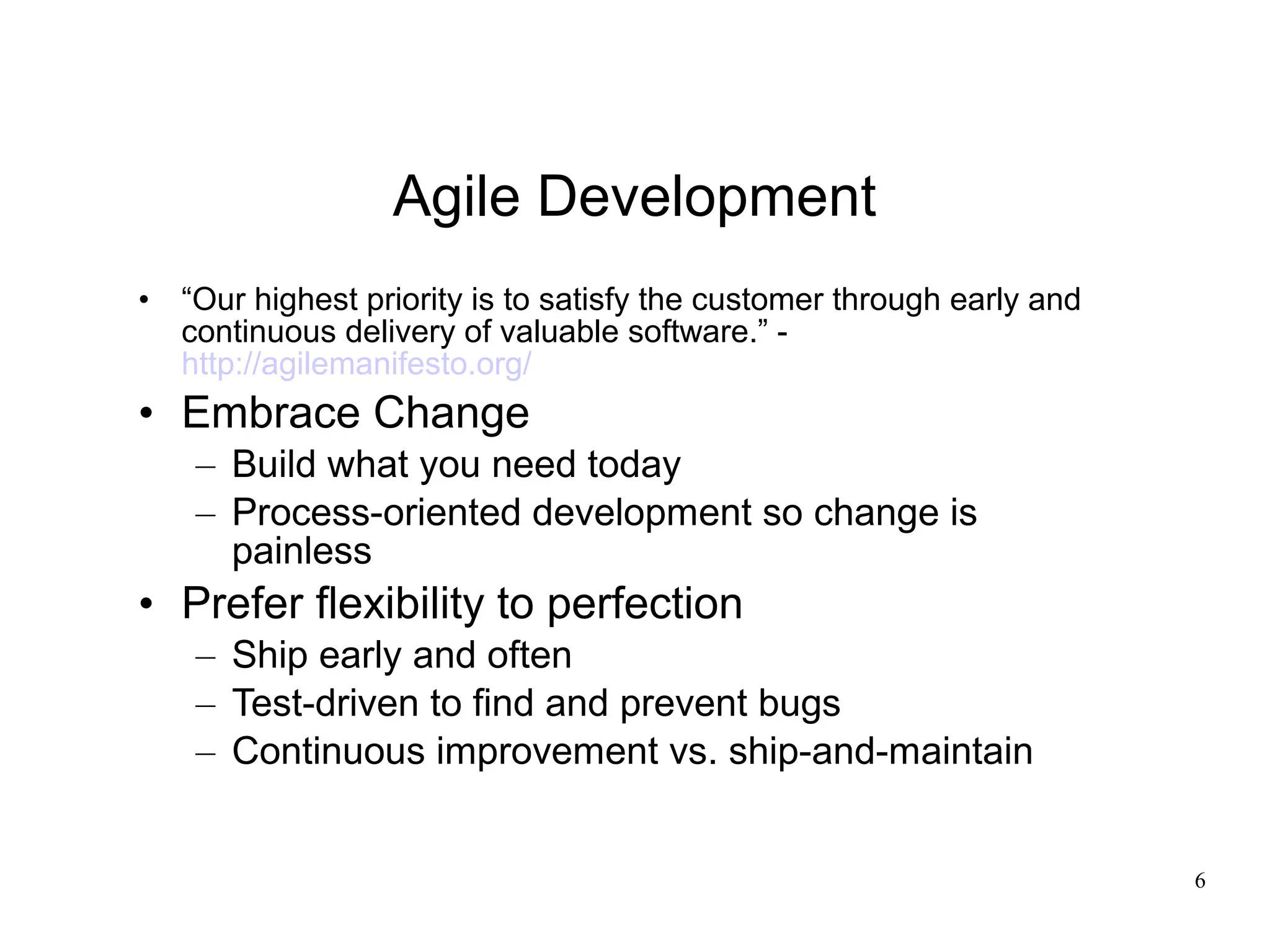 Agile Development

• “Our highest priority is to satisfy the customer through early and continuous delivery of valuable software.” - http://agilemanifesto.org/

• Embrace Change
– Build what you need today
– Process-oriented development so change is painless

• Prefer flexibility to perfection
– Ship early and often
– Test-driven to find and prevent bugs
– Continuous improvement vs. ship-and-maintain

6